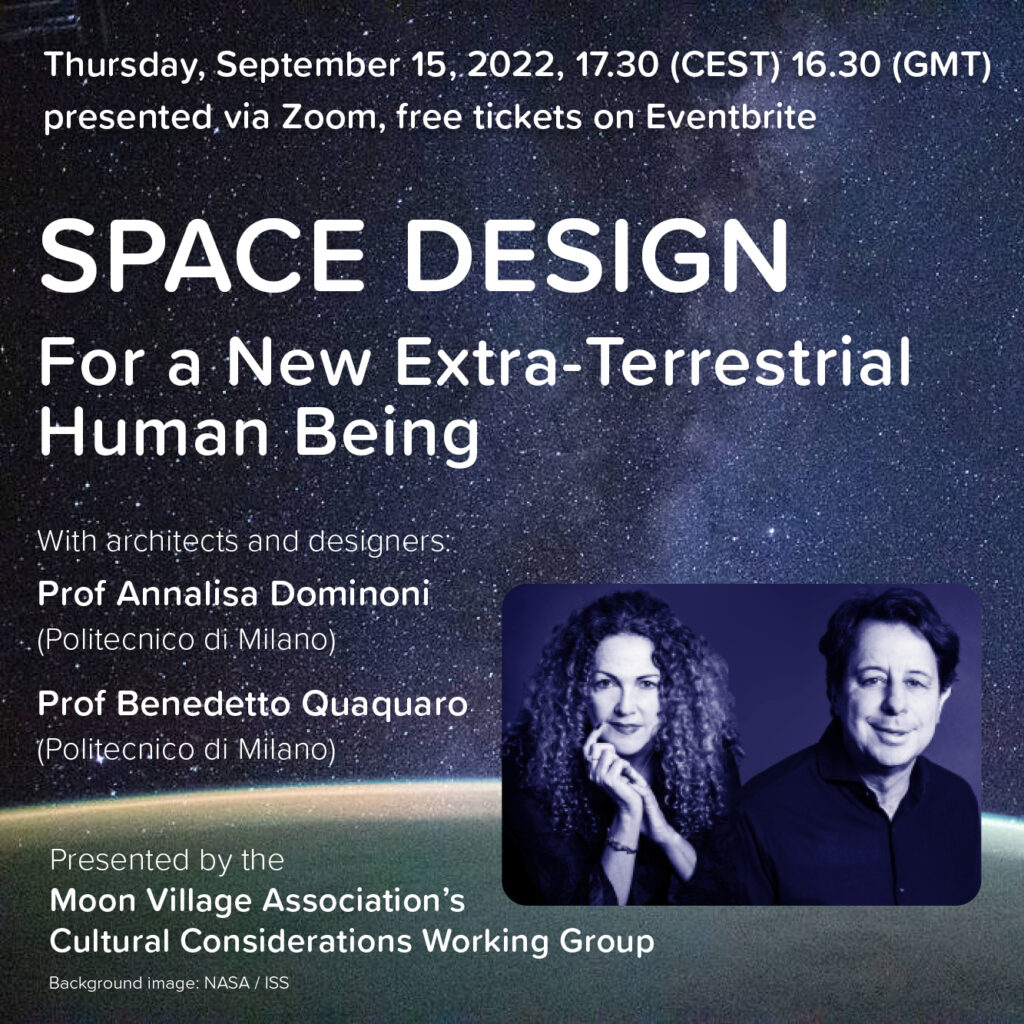 Thursday, September 15, 2022, 17.30 (CEST) 16.30 (GMT)
presented via Zoom, free tickets on Eventbrite

SPACE DESIGN

For a New Extra-Terrestrial Human Being

With architects and designers:

Prof Annalisa Dominoni
(Politecnico di Milano)

Prof Benedetto Quaquaro
(Politecnico di Milano)

Presented by the
Moon Village Association's
Cultural Considerations Working Group

Background image: NASA / ISS